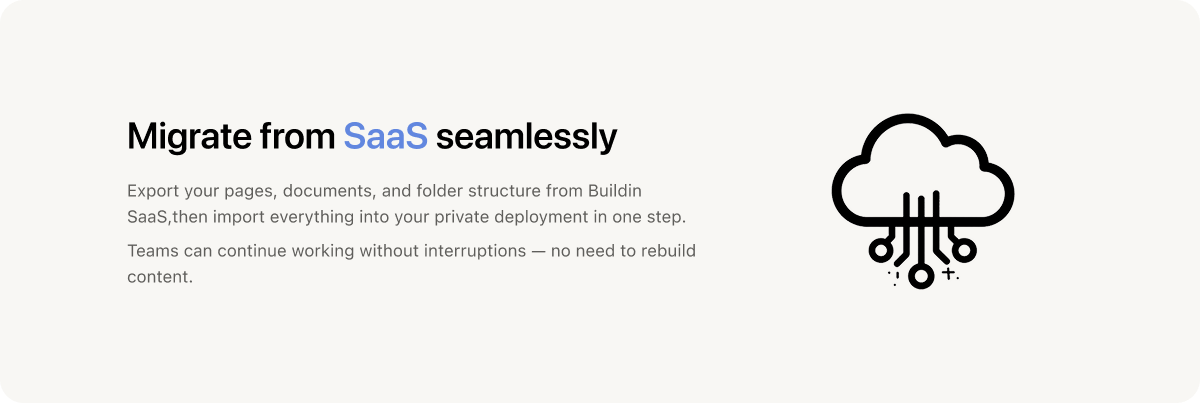 Migrate from SaaS seamlessly

Export your pages, documents, and folder structure from Buildin SaaS,then import everything into your private deployment in one step.

Teams can continue working without interruptions — no need to rebuild content.